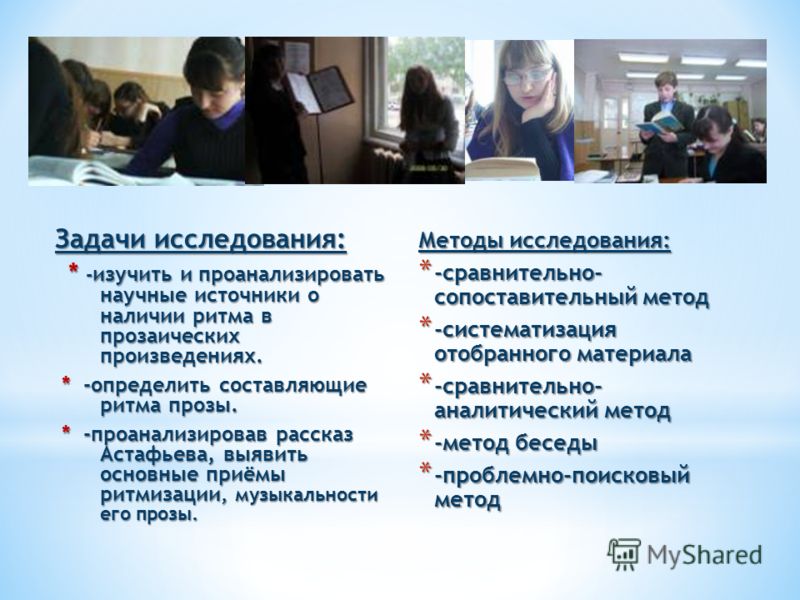 Задачи исследования:

* -изучить и проанализировать научные источники о наличии ритма в прозаических произведениях.

* -определить составляющие ритма прозы.

* -проанализировав рассказ Астафьева, выявить основные приёмы ритмизации, музыкальности его прозы.

Методы исследования:

* -сравнительно-сопоставительный метод

* -систематизация отобранного материала

* -сравнительно-аналитический метод

* -метод беседы

* -проблемно-поисковый метод

MyShared